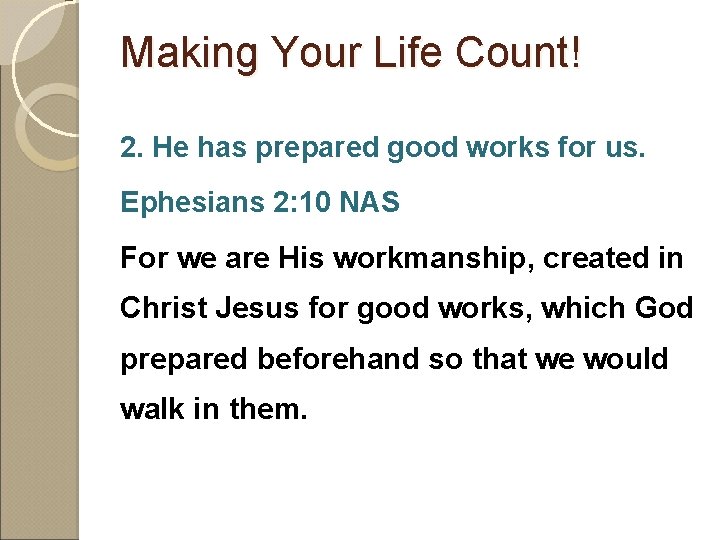 Making Your Life Count!

2. He has prepared good works for us.

Ephesians 2:10 NAS

For we are His workmanship, created in Christ Jesus for good works, which God prepared beforehand so that we would walk in them.